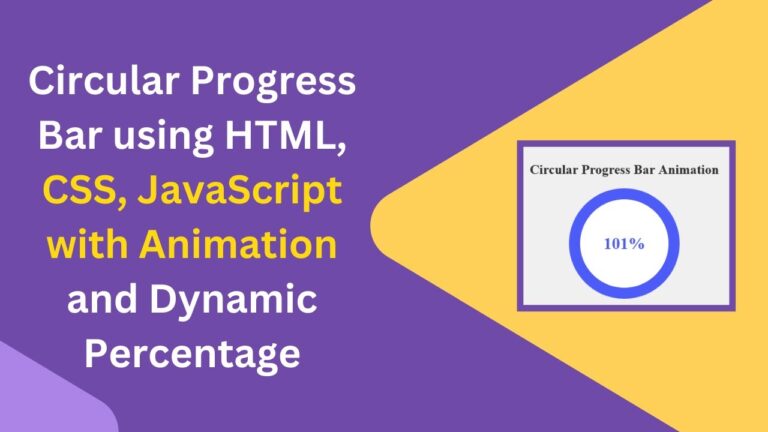 Circular Progress Bar using HTML, CSS, JavaScript with Animation and Dynamic Percentage

Circular Progress Bar Animation

101%